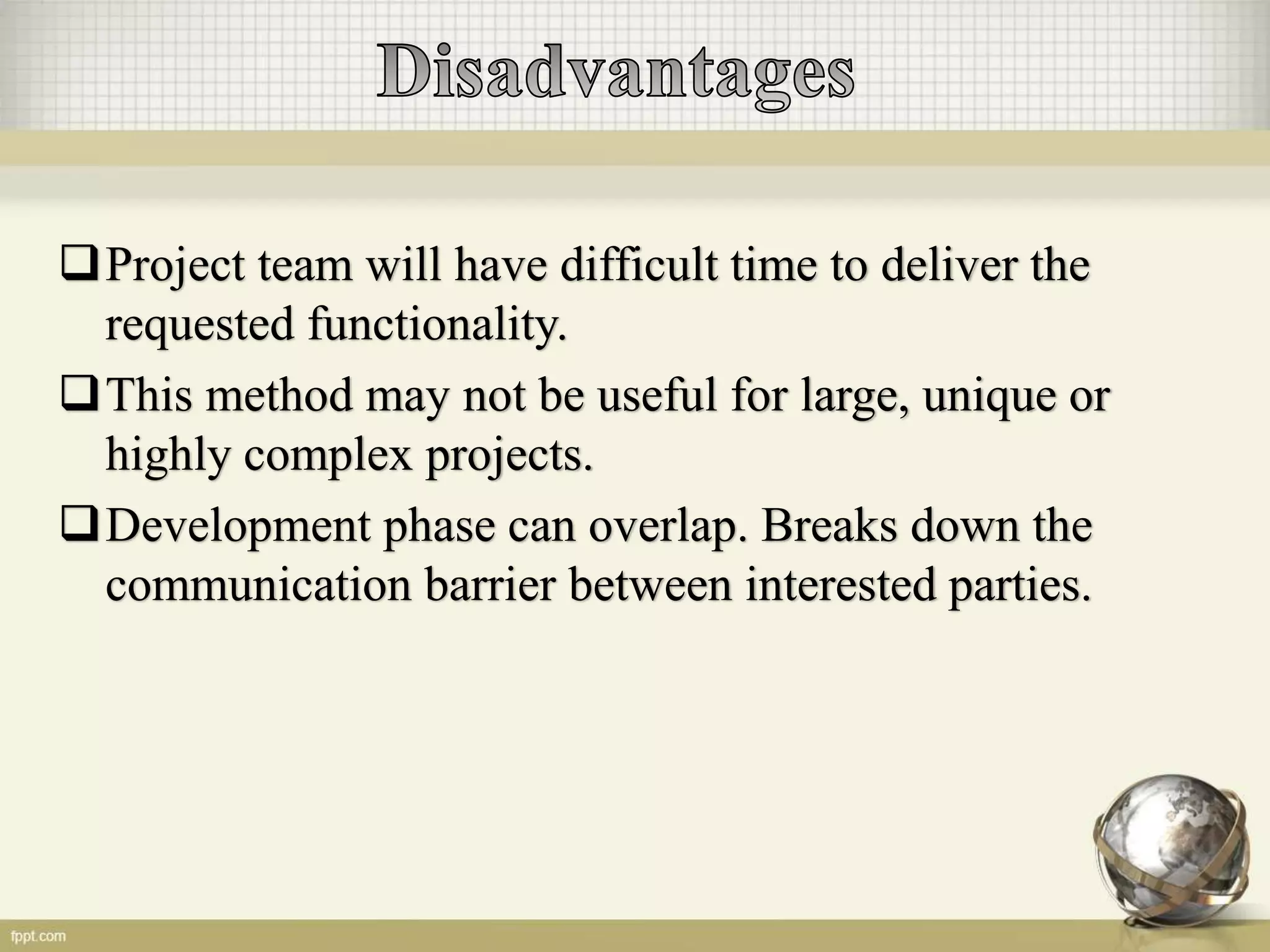 Disadvantages

❑ Project team will have difficult time to deliver the requested functionality.

❑ This method may not be useful for large, unique or highly complex projects.

❑ Development phase can overlap. Breaks down the communication barrier between interested parties.

fppt.com